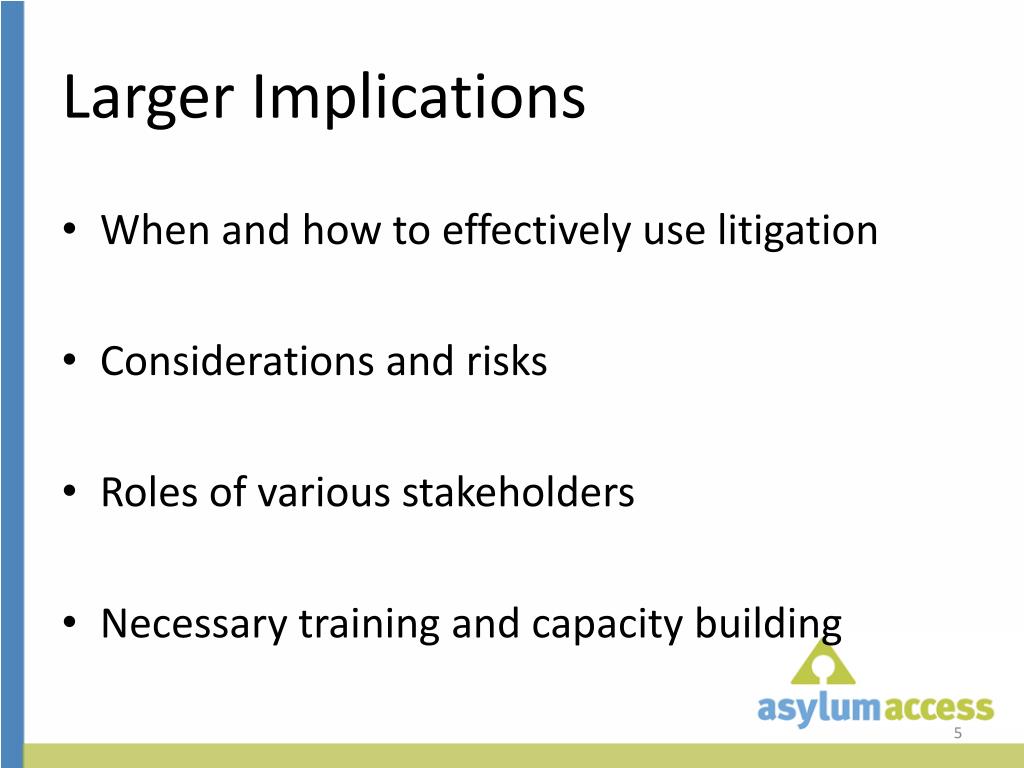 Larger Implications

• When and how to effectively use litigation

• Considerations and risks

• Roles of various stakeholders

• Necessary training and capacity building

asylumaccess

5